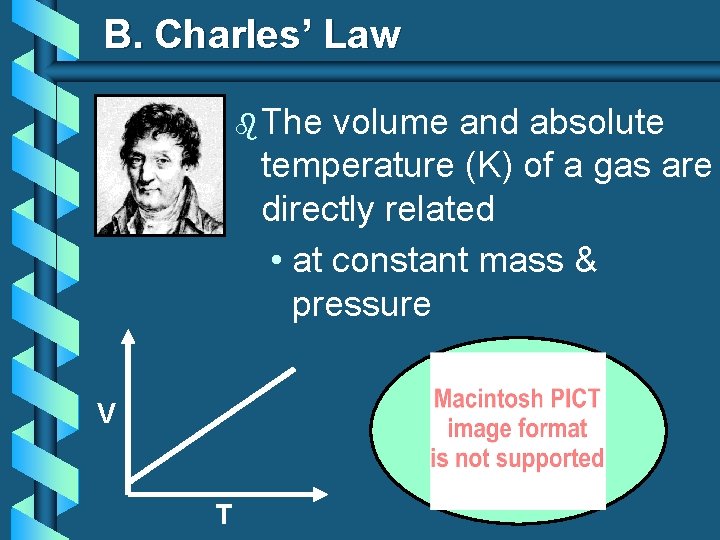 B. Charles' Law

The volume and absolute temperature (K) of a gas are directly related

• at constant mass & pressure

V

T

Macintosh PICT image format is not supported